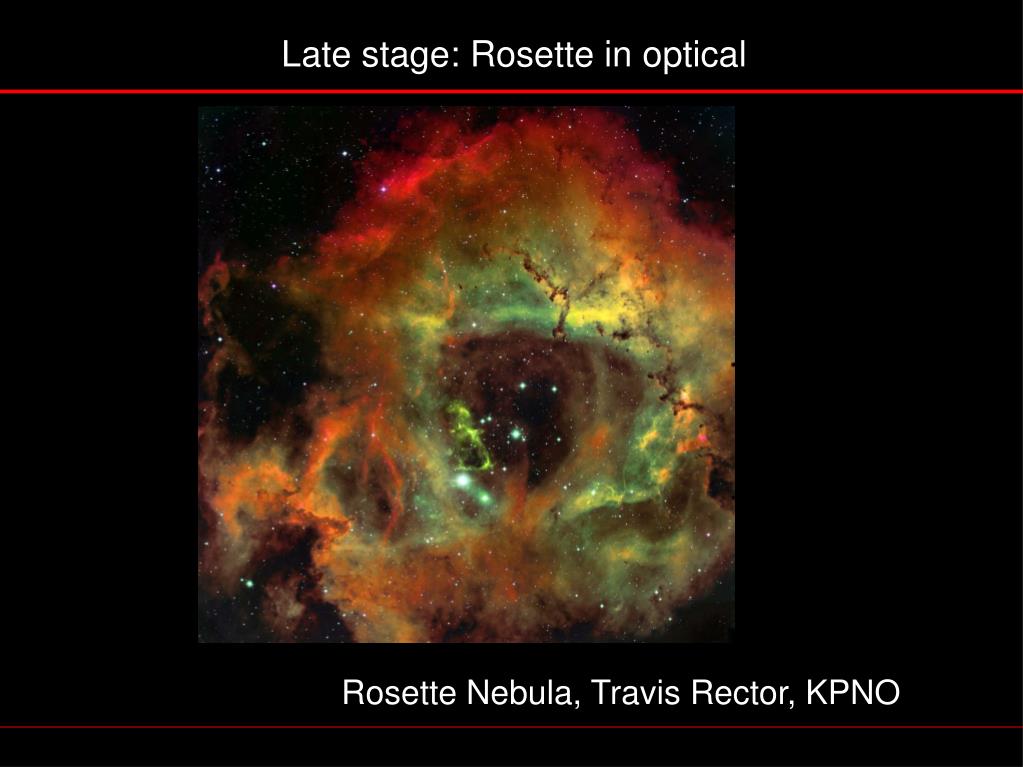 Late stage: Rosette in optical

Rosette Nebula, Travis Rector, KPNO